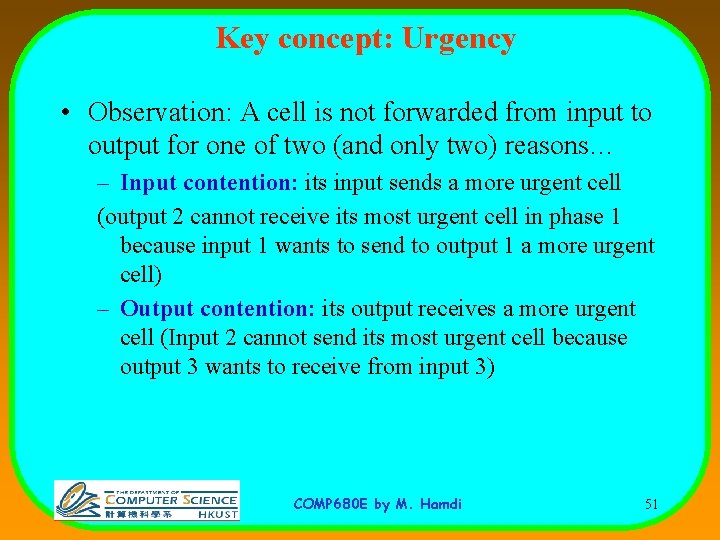 Key concept: Urgency

• Observation: A cell is not forwarded from input to output for one of two (and only two) reasons…

– Input contention: its input sends a more urgent cell

(output 2 cannot receive its most urgent cell in phase 1 because input 1 wants to send to output 1 a more urgent cell)

– Output contention: its output receives a more urgent cell (Input 2 cannot send its most urgent cell because output 3 wants to receive from input 3)

THE DEPARTMENT OF COMPUTER SCIENCE 計算機科學系 HKUST

COMP680E by M. Hamdi

51